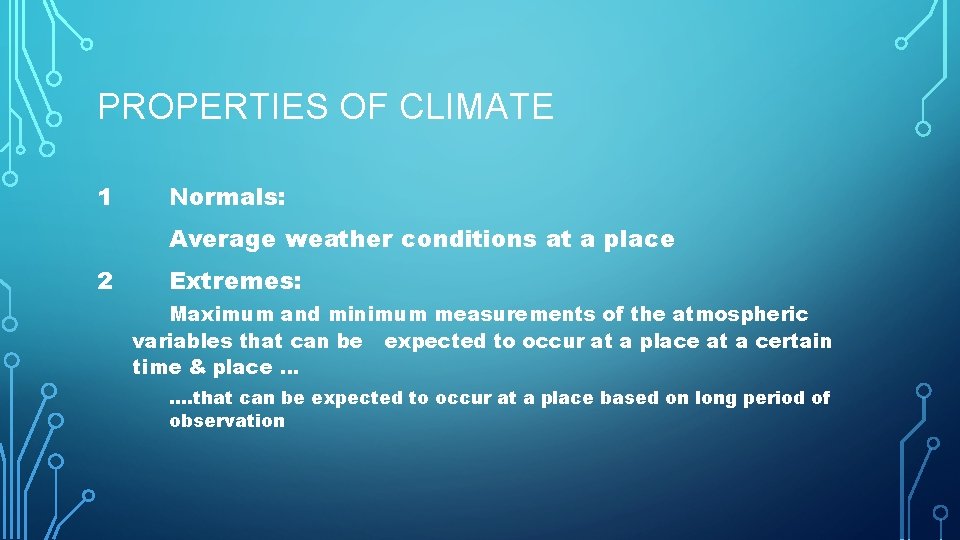 PROPERTIES OF CLIMATE

1 Normals:

Average weather conditions at a place

2 Extremes:

Maximum and minimum measurements of the atmospheric variables that can be expected to occur at a place at a certain time & place …

….that can be expected to occur at a place based on long period of observation